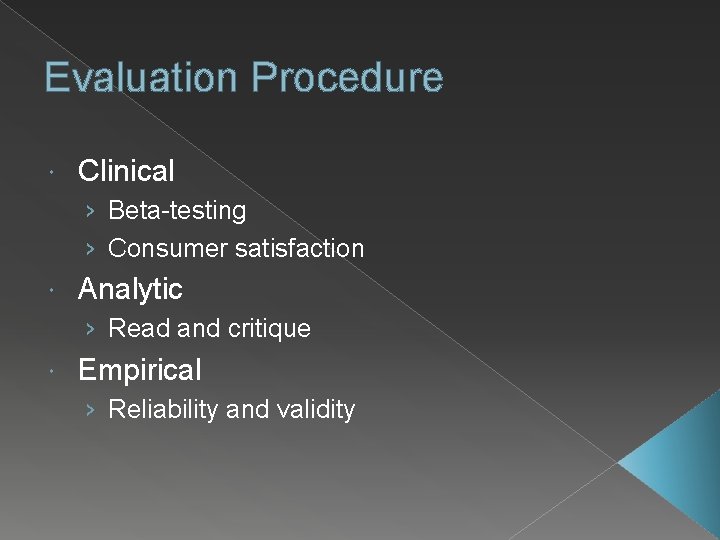 Evaluation Procedure

Clinical
› Beta-testing
› Consumer satisfaction

Analytic
› Read and critique

Empirical
› Reliability and validity